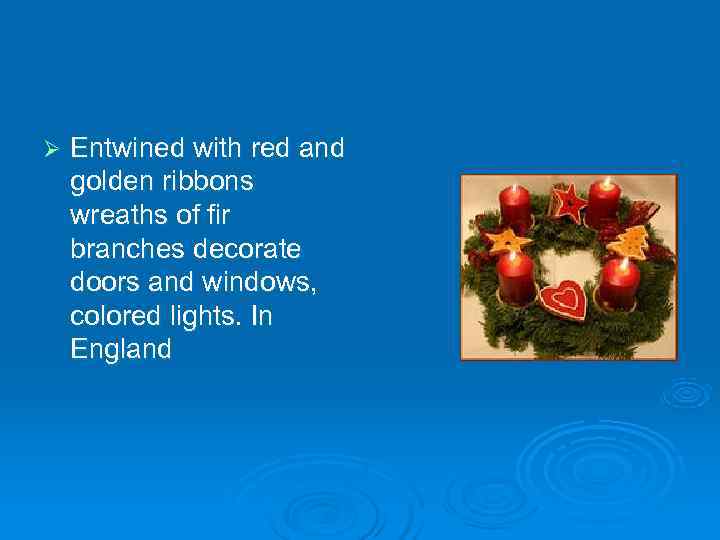 ➢ Entwined with red and golden ribbons wreaths of fir branches decorate doors and windows, colored lights. In England